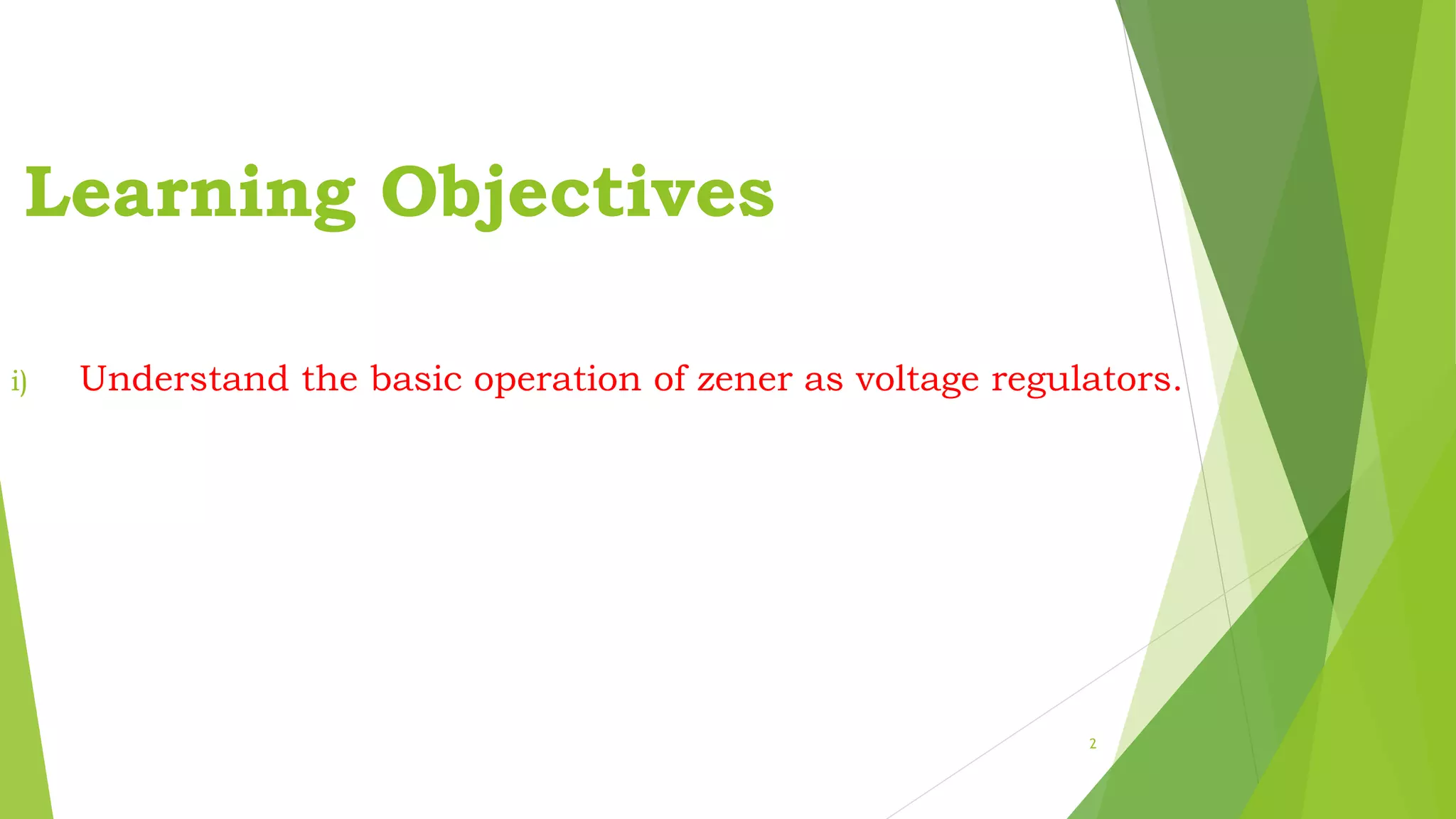 Learning Objectives

i) Understand the basic operation of zener as voltage regulators.

2